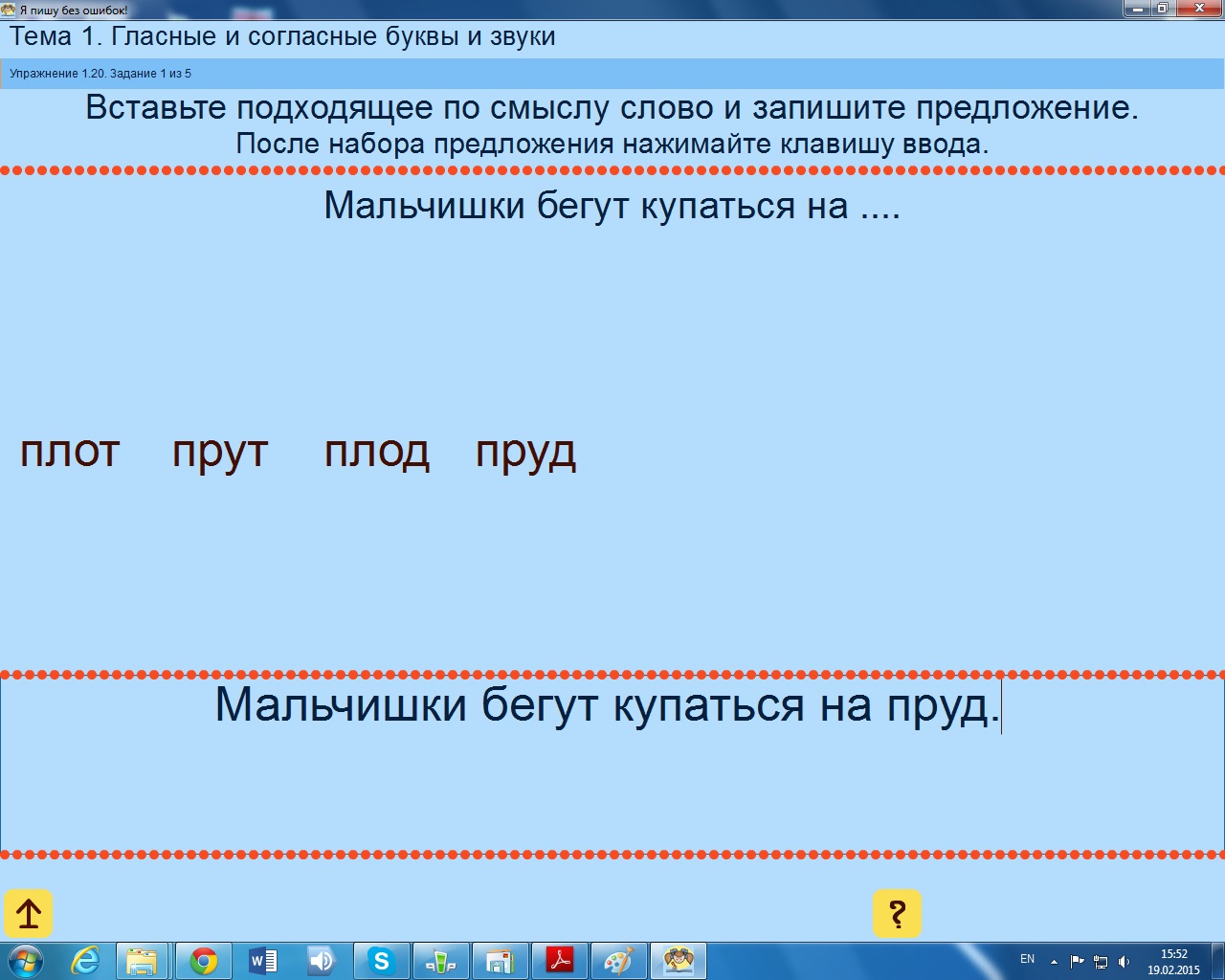 Я пишу без ошибок!

Тема 1. Гласные и согласные буквы и звуки

Упражнение 1.20. Задание 1 из 5

Вставьте подходящее по смыслу слово и запишите предложение.
После набора предложения нажимайте клавишу ввода.

Мальчишки бегут купаться на ....

плот прут плод пруд

Мальчишки бегут купаться на пруд.

?

EN 15:52 19.02.2015